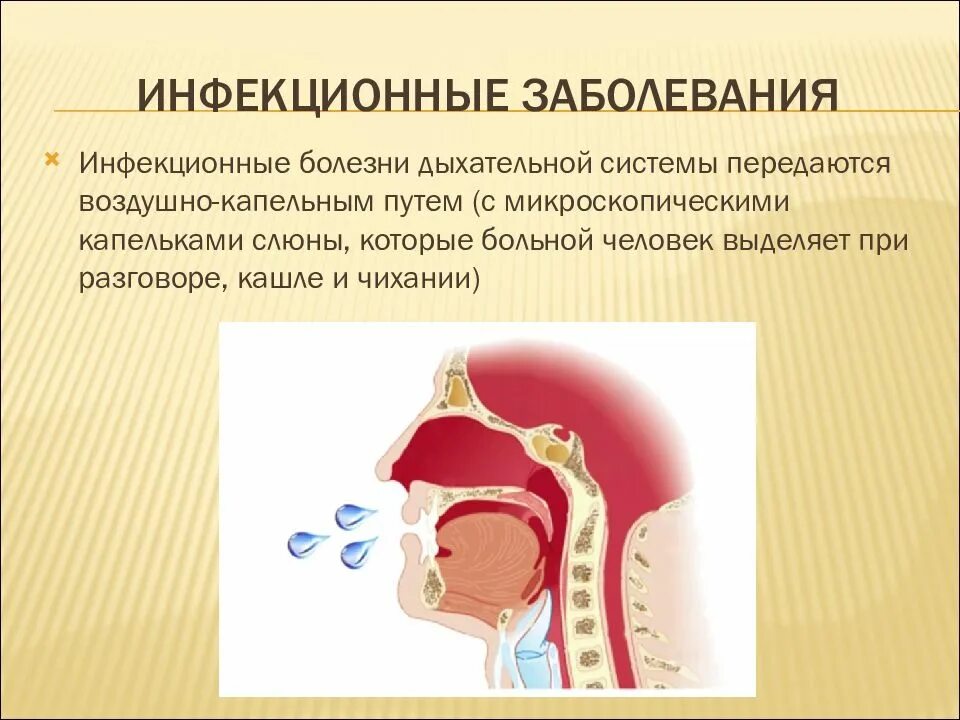 ИНФЕКЦИОННЫЕ ЗАБОЛЕВАНИЯ

Инфекционные болезни дыхательной системы передаются воздушно-капельным путем (с микроскопическими капельками слюны, которые больной человек выделяет при разговоре, кашле и чихании)